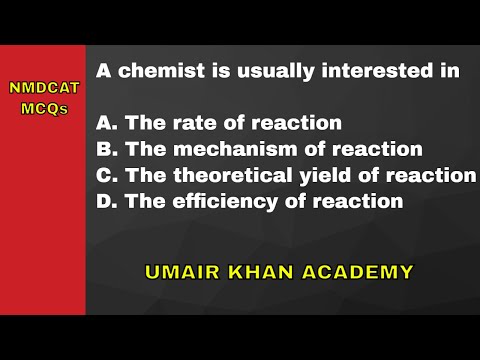 NMDCAT MCQs

A chemist is usually interested in

A. The rate of reaction
B. The mechanism of reaction
C. The theoretical yield of reaction
D. The efficiency of reaction

UMAIR KHAN ACADEMY